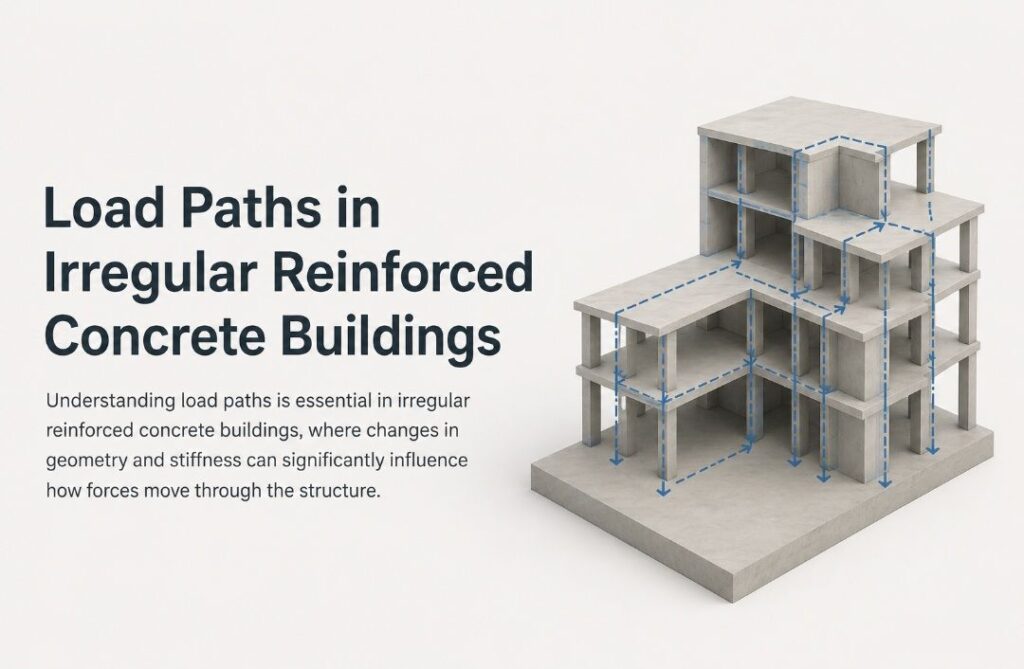 Load Paths in Irregular Reinforced Concrete Buildings

Understanding load paths is essential in irregular reinforced concrete buildings, where changes in geometry and stiffness can significantly influence how forces move through the structure.